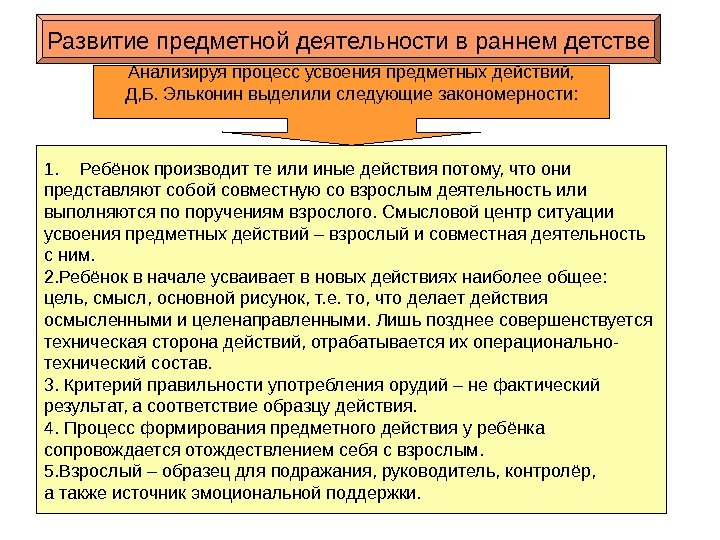 Развитие предметной деятельности в раннем детстве

Анализируя процесс усвоения предметных действий, Д.Б. Эльконин выделили следующие закономерности:

1. Ребёнок производит те или иные действия потому, что они представляют собой совместную со взрослым деятельность или выполняются по поручениям взрослого. Смысловой центр ситуации усвоения предметных действий – взрослый и совместная деятельность с ним.
2.Ребёнок в начале усваивает в новых действиях наиболее общее: цель, смысл, основной рисунок, т.е. то, что делает действия осмысленными и целенаправленными. Лишь позднее совершенствуется техническая сторона действий, отрабатывается их операционально-технический состав.
3. Критерий правильности употребления орудий – не фактический результат, а соответствие образцу действия.
4. Процесс формирования предметного действия у ребёнка сопровождается отождествлением себя с взрослым.
5.Взрослый – образец для подражания, руководитель, контролёр, а также источник эмоциональной поддержки.